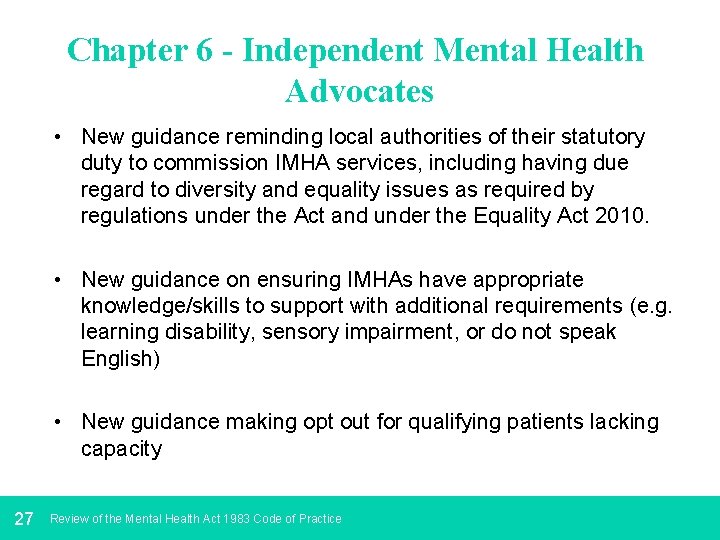 Chapter 6 - Independent Mental Health Advocates

• New guidance reminding local authorities of their statutory duty to commission IMHA services, including having due regard to diversity and equality issues as required by regulations under the Act and under the Equality Act 2010.

• New guidance on ensuring IMHAs have appropriate knowledge/skills to support with additional requirements (e.g. learning disability, sensory impairment, or do not speak English)

• New guidance making opt out for qualifying patients lacking capacity

27 Review of the Mental Health Act 1983 Code of Practice